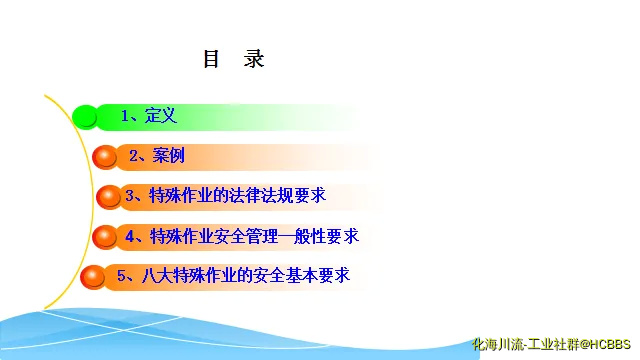 目 录

1、定义

2、案例

3、特殊作业的法律法规要求

4、特殊作业安全管理一般性要求

5、八大特殊作业的安全基本要求

化海川流-工业社群@HCBBS